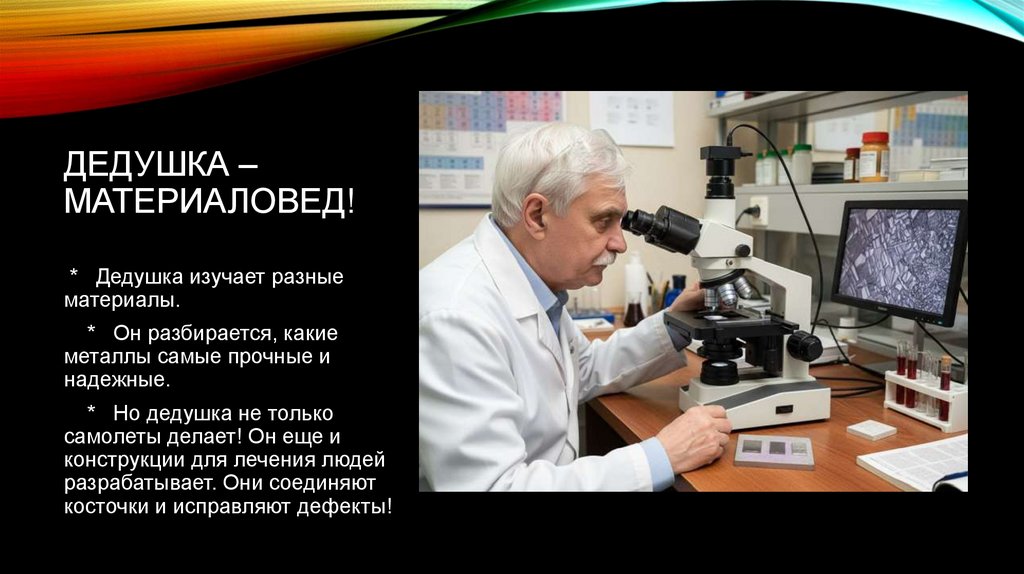 ДЕДУШКА – МАТЕРИАЛОВЕД!

* Дедушка изучает разные материалы.

* Он разбирается, какие металлы самые прочные и надежные.

* Но дедушка не только самолеты делает! Он еще и конструкции для лечения людей разрабатывает. Они соединяют косточки и исправляют дефекты!